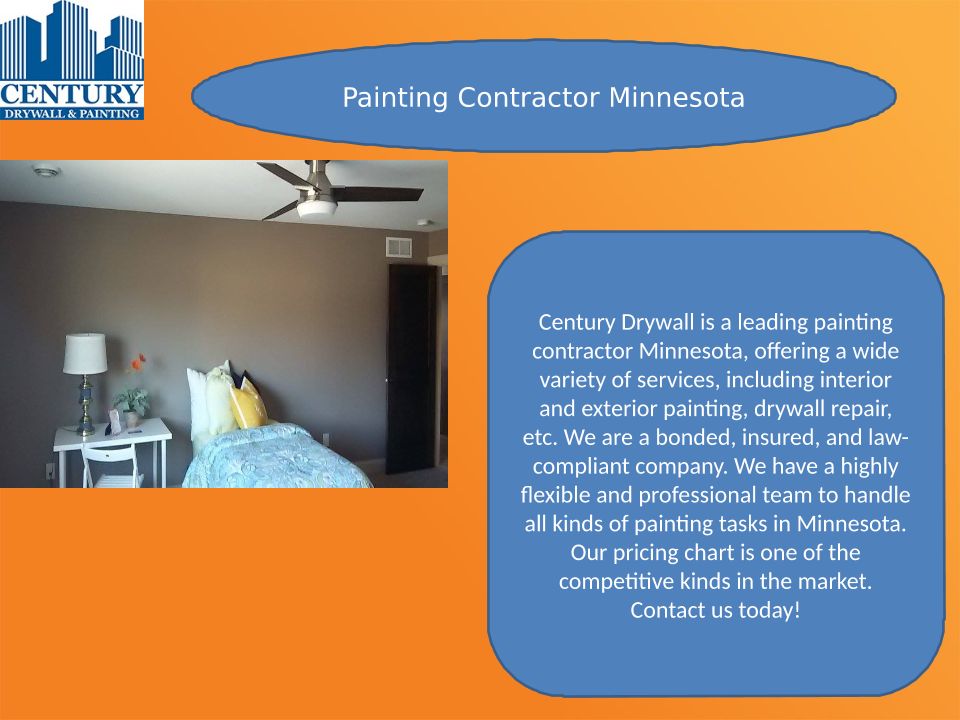 CENTURY
DRYWALL & PAINTING

Painting Contractor Minnesota

Century Drywall is a leading painting contractor Minnesota, offering a wide variety of services, including interior and exterior painting, drywall repair, etc. We are a bonded, insured, and law-compliant company. We have a highly flexible and professional team to handle all kinds of painting tasks in Minnesota. Our pricing chart is one of the competitive kinds in the market. Contact us today!